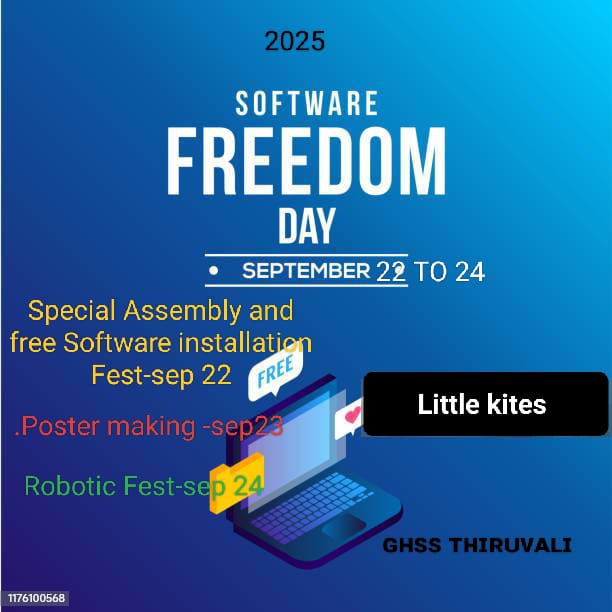 2025

SOFTWARE
FREEDOM
DAY

• SEPTEMBER 22 TO 24

Special Assembly and free Software installation Fest-sep 22

FREE

Little kites

.Poster making -sep23

Robotic Fest-sep 24

GHSS THIRUVALI

1176100568